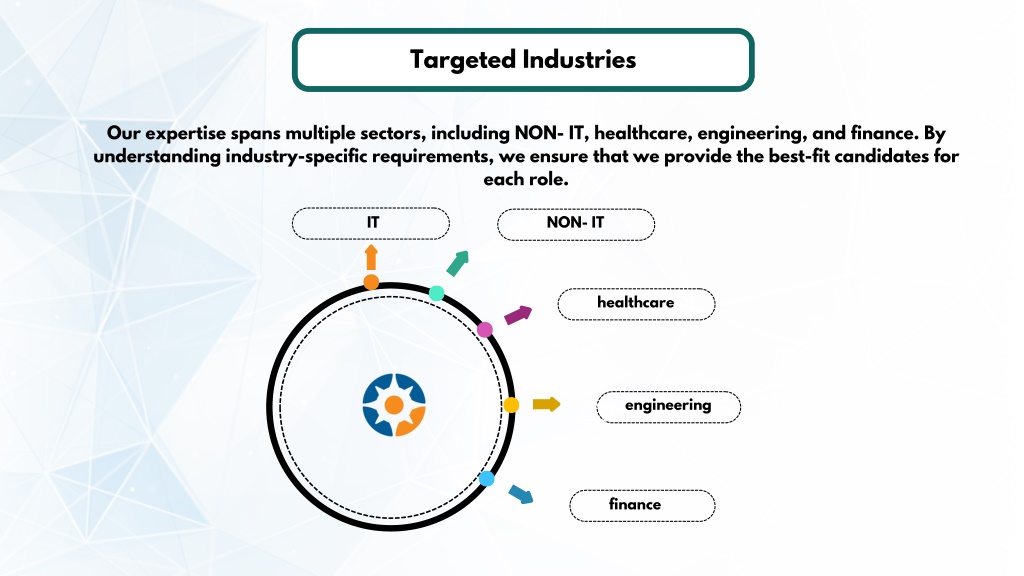 Targeted Industries

Our expertise spans multiple sectors, including NON- IT, healthcare, engineering, and finance. By understanding industry-specific requirements, we ensure that we provide the best-fit candidates for each role.

IT

NON- IT

healthcare

engineering

finance